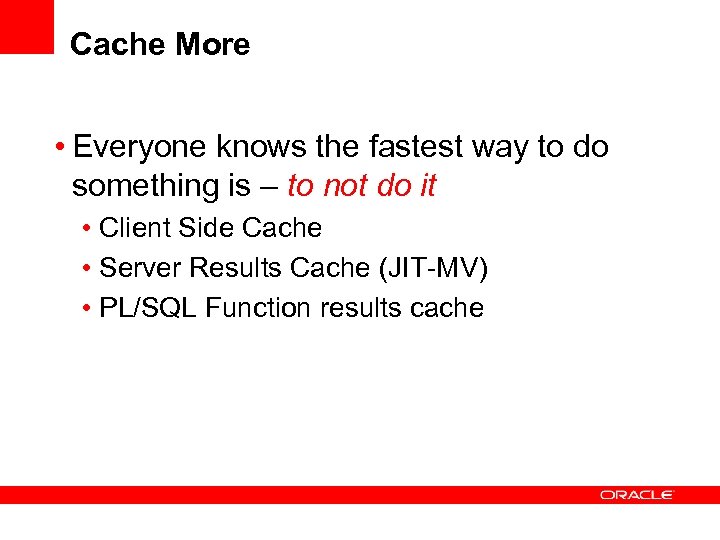 Cache More

• Everyone knows the fastest way to do something is – to not do it

• Client Side Cache
• Server Results Cache (JIT-MV)
• PL/SQL Function results cache

ORACLE